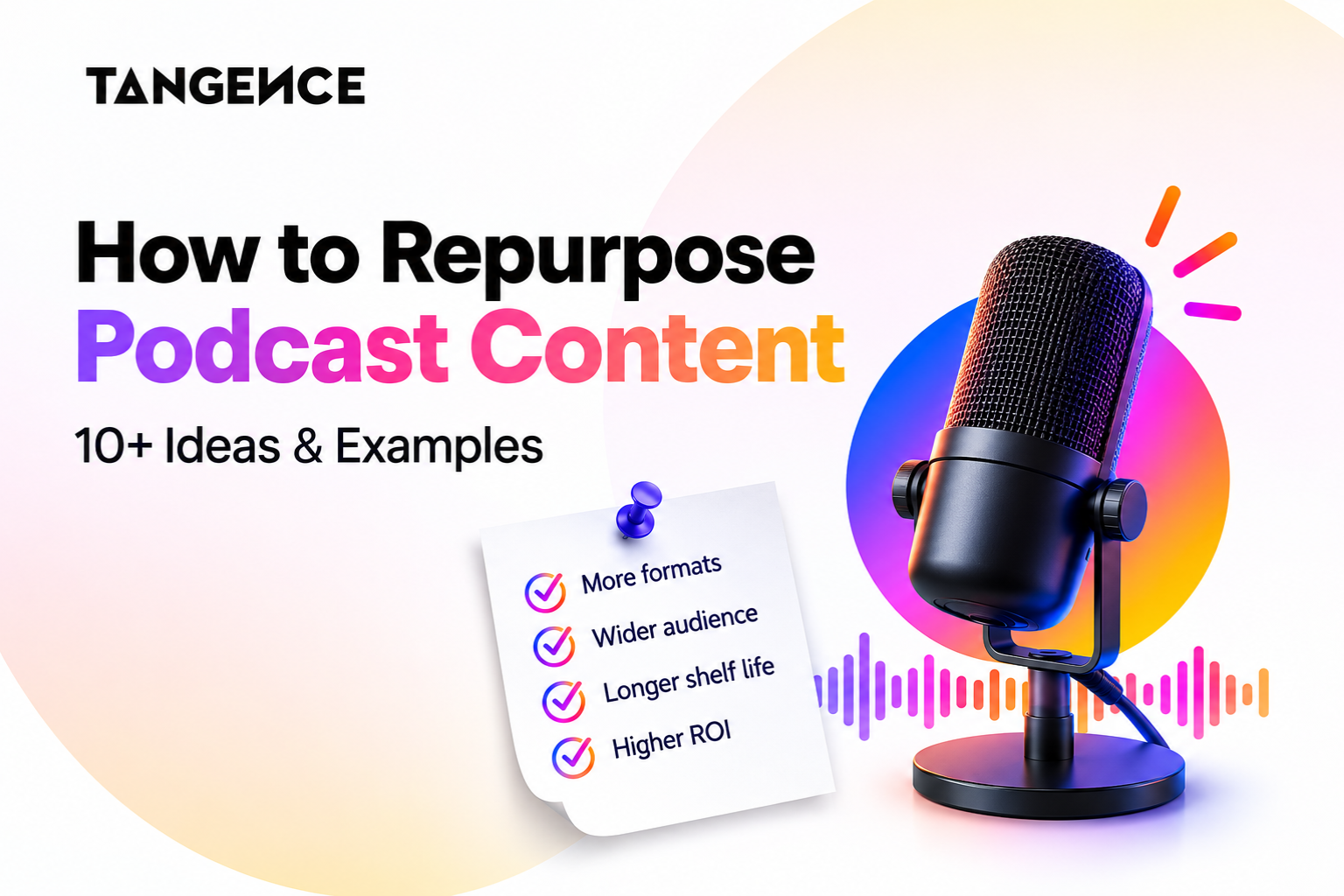 TANGENCE

How to Repurpose Podcast Content

10+ Ideas & Examples

☑ More formats
☑ Wider audience
☑ Longer shelf life
☑ Higher ROI